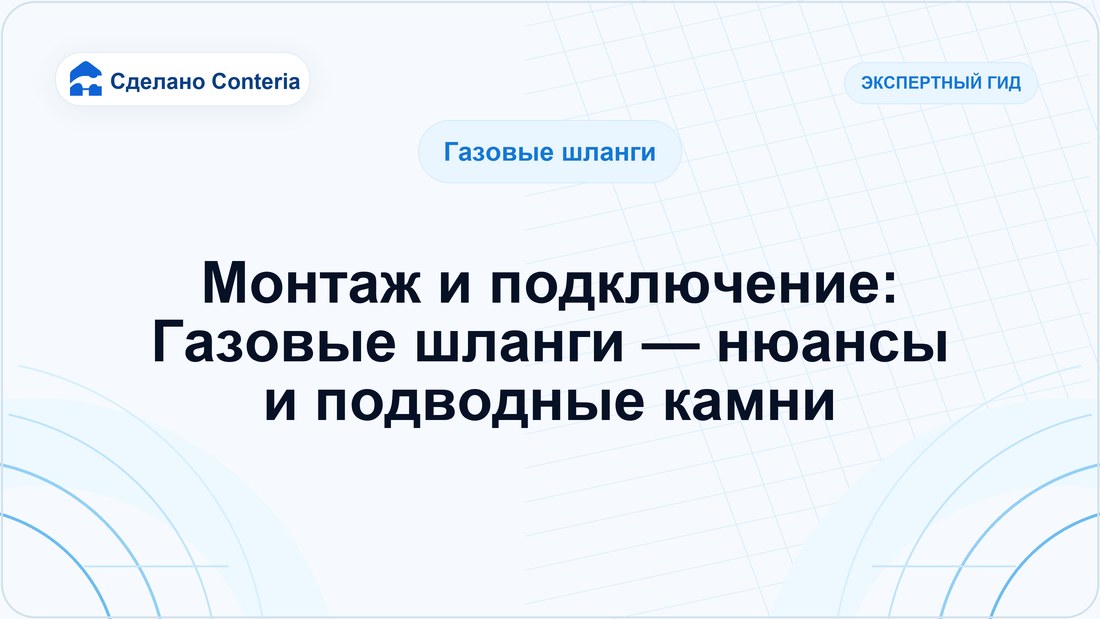 Сделано Conteria

ЭКСПЕРТНЫЙ ГИД

Газовые шланги

Монтаж и подключение: Газовые шланги — нюансы и подводные камни